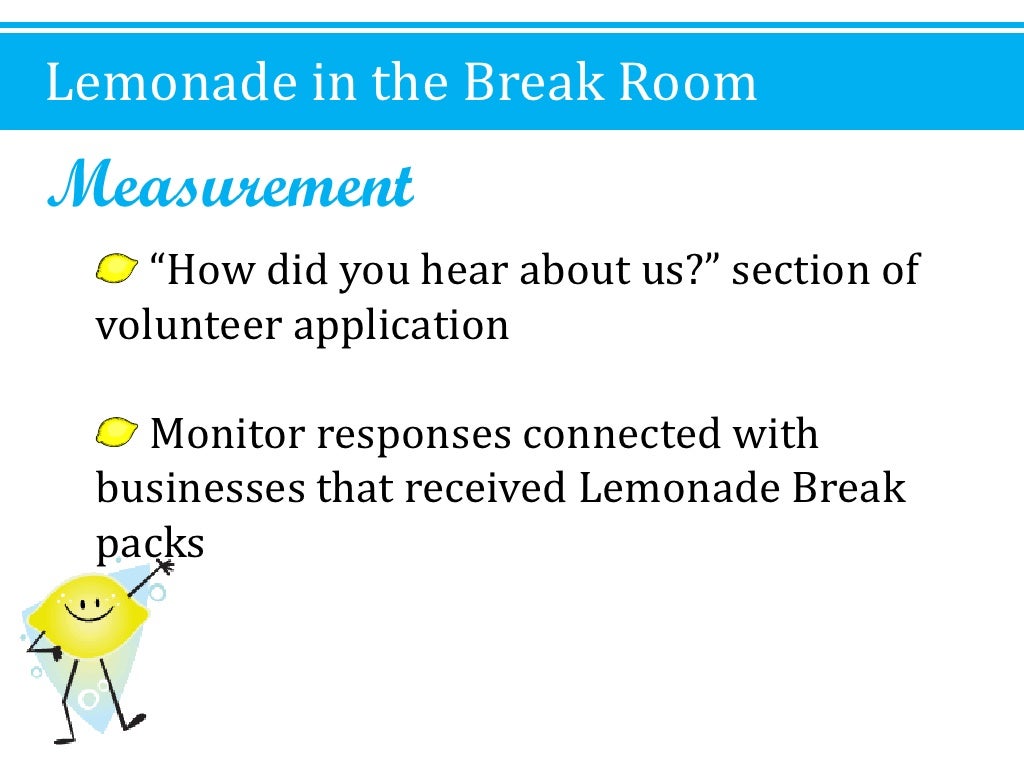 Lemonade in the Break Room

Measurement

“How did you hear about us?” section of volunteer application

Monitor responses connected with businesses that received Lemonade Break packs